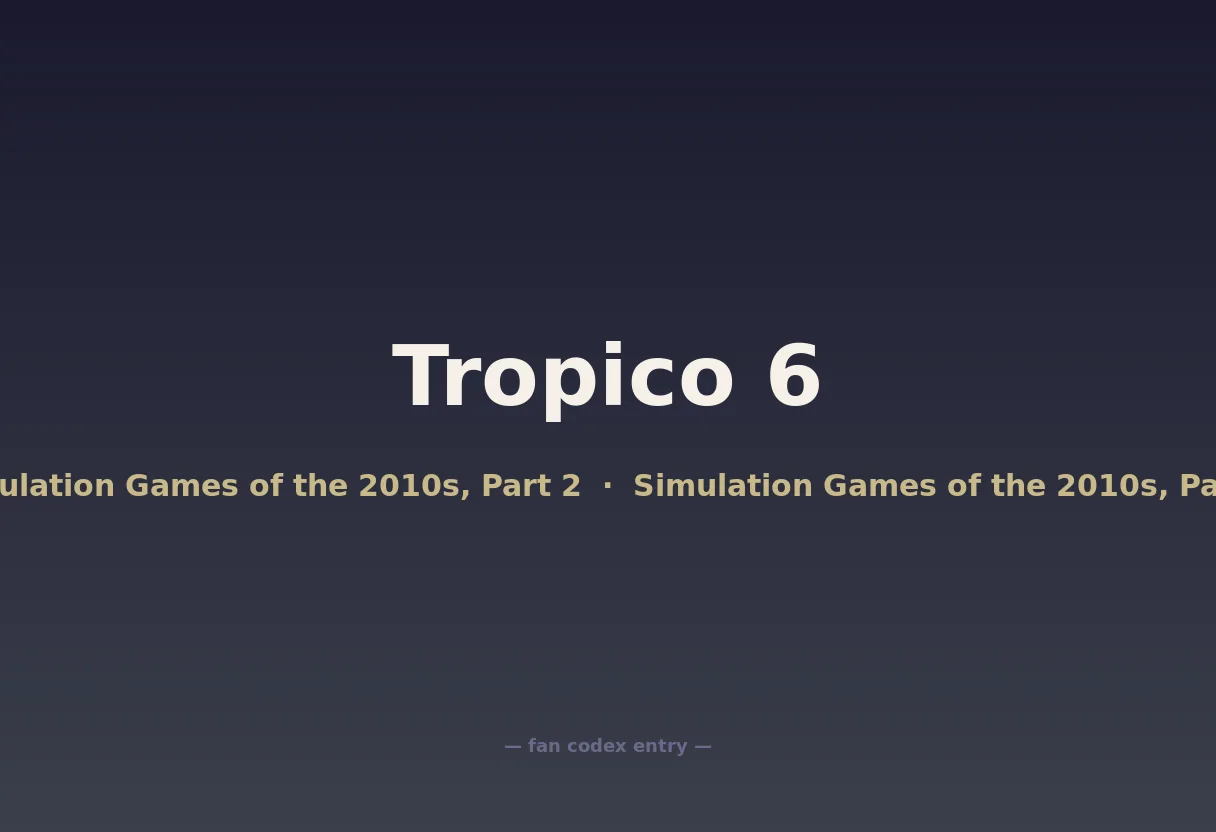 Tropico 6

ulation Games of the 2010s, Part 2 · Simulation Games of the 2010s, Pa

— fan codex entry —